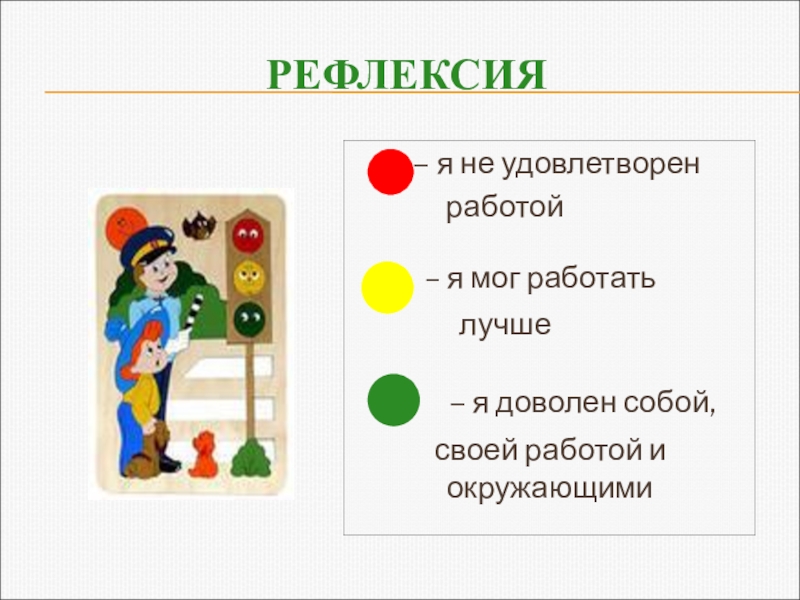 РЕФЛЕКСИЯ

– я не удовлетворен работой

– я мог работать лучше

– я доволен собой, своей работой и окружающими